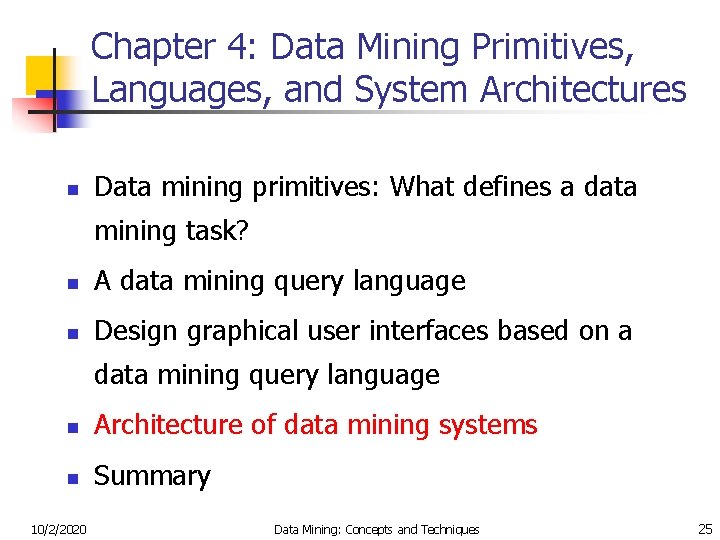 Chapter 4: Data Mining Primitives, Languages, and System Architectures

- Data mining primitives: What defines a data mining task?
- A data mining query language
- Design graphical user interfaces based on a data mining query language
- Architecture of data mining systems
- Summary

10/2/2020 Data Mining: Concepts and Techniques 25